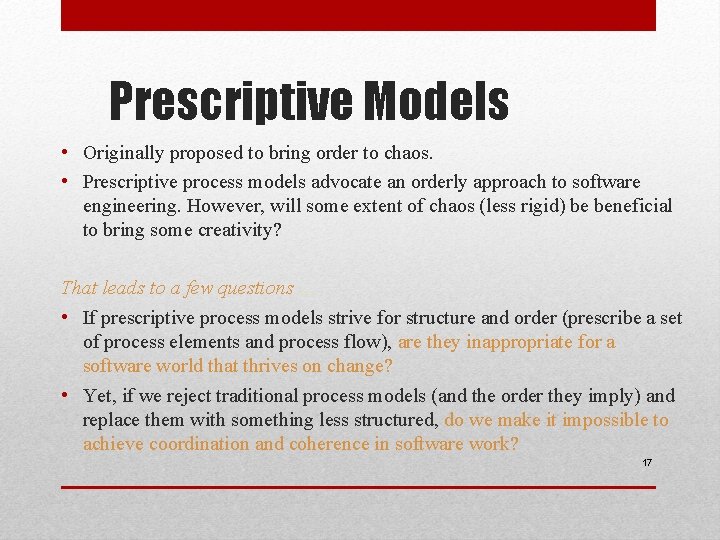 Prescriptive Models

• Originally proposed to bring order to chaos.
• Prescriptive process models advocate an orderly approach to software engineering. However, will some extent of chaos (less rigid) be beneficial to bring some creativity?

That leads to a few questions …

• If prescriptive process models strive for structure and order (prescribe a set of process elements and process flow), are they inappropriate for a software world that thrives on change?
• Yet, if we reject traditional process models (and the order they imply) and replace them with something less structured, do we make it impossible to achieve coordination and coherence in software work?

17